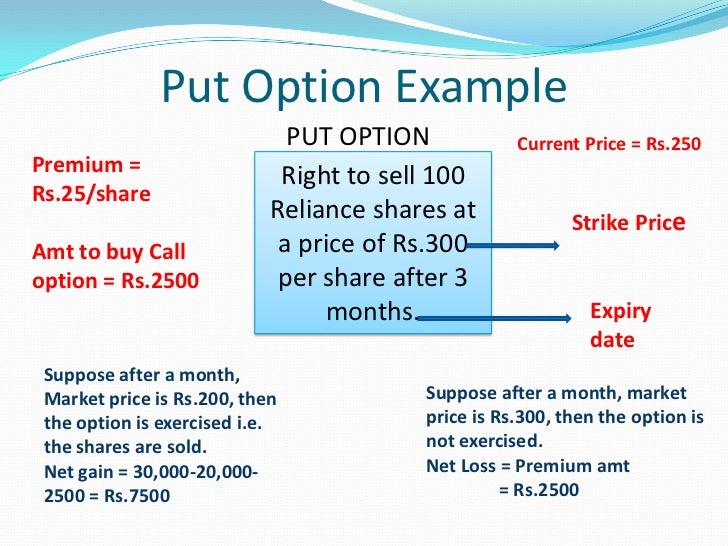 Put Option Example

PUT OPTION

Current Price = Rs.250

Premium = Rs.25/share

Amt to buy Call option = Rs.2500

Right to sell 100 Reliance shares at a price of Rs.300 per share after 3 months.

Strike Price

Expiry date

Suppose after a month, Market price is Rs.200, then the option is exercised i.e. the shares are sold.
Net gain = 30,000-20,000-2500 = Rs.7500

Suppose after a month, market price is Rs.300, then the option is not exercised.
Net Loss = Premium amt
= Rs.2500